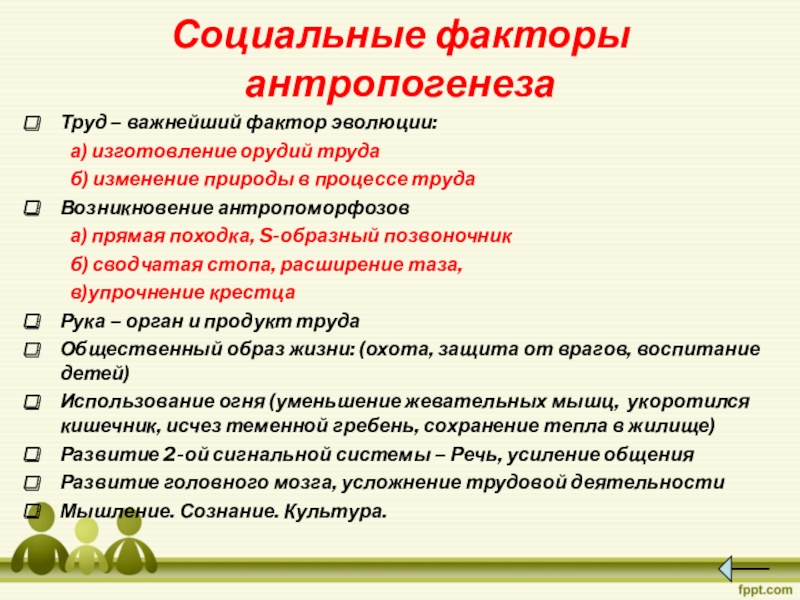 Социальные факторы антропогенеза

Труд – важнейший фактор эволюции:

а) изготовление орудий труда

б) изменение природы в процессе труда

Возникновение антропоморфозов

а) прямая походка, S-образный позвоночник

б) сводчатая стопа, расширение таза,

в)упрочнение крестца

Рука – орган и продукт труда

Общественный образ жизни: (охота, защита от врагов, воспитание детей)

Использование огня (уменьшение жевательных мышц, укоротился кишечник, исчез теменной гребень, сохранение тепла в жилище)

Развитие 2-ой сигнальной системы – Речь, усиление общения

Развитие головного мозга, усложнение трудовой деятельности

Мышление. Сознание. Культура.

fppt.com